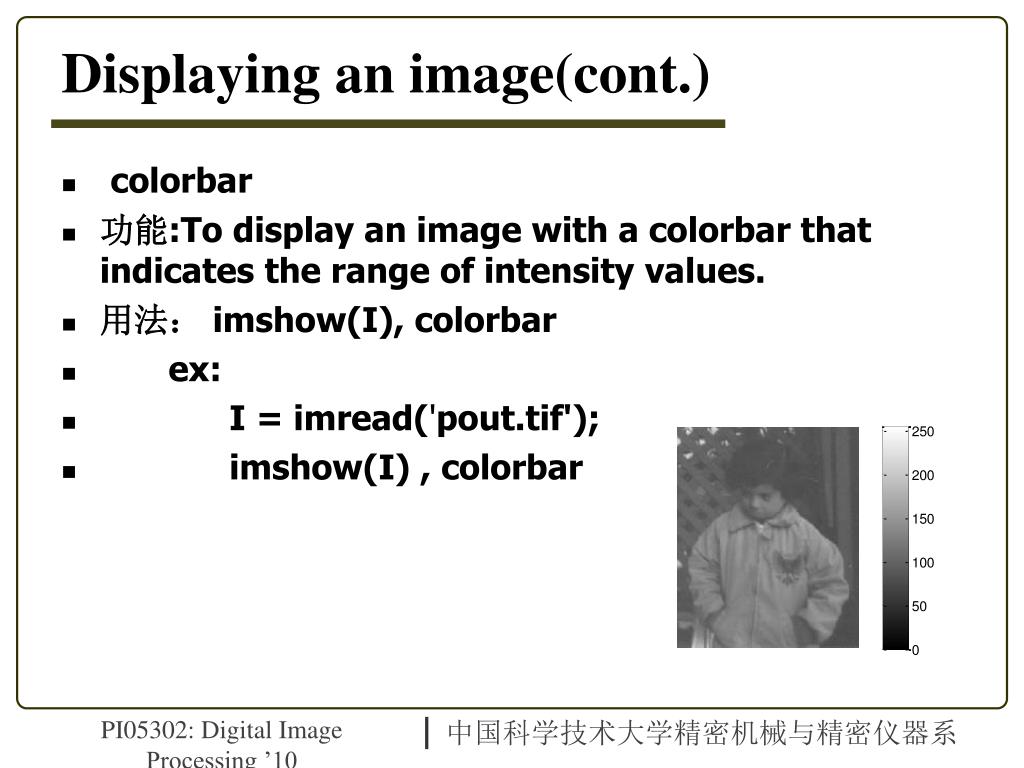 Displaying an image(cont.)

- colorbar
- 功能:To display an image with a colorbar that indicates the range of intensity values.
- 用法： imshow(I), colorbar
- ex:
- I = imread('pout.tif');
- imshow(I) , colorbar

250
200
150
100
50
0

PI05302: Digital Image Processing '10

中国科学技术大学精密机械与精密仪器系